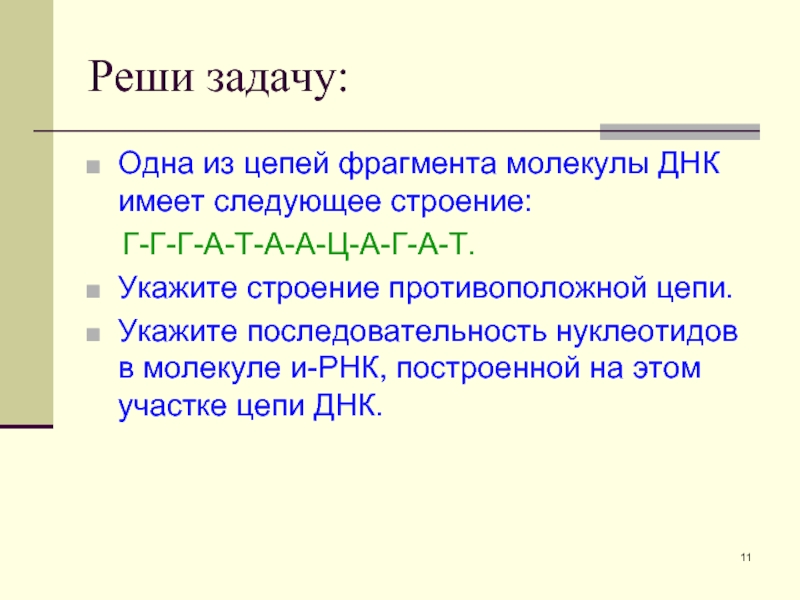 Реши задачу:

Одна из цепей фрагмента молекулы ДНК имеет следующее строение:

Г-Г-Г-А-Т-А-А-Ц-А-Г-А-Т.

Укажите строение противоположной цепи.

Укажите последовательность нуклеотидов в молекуле и-РНК, построенной на этом участке цепи ДНК.

11